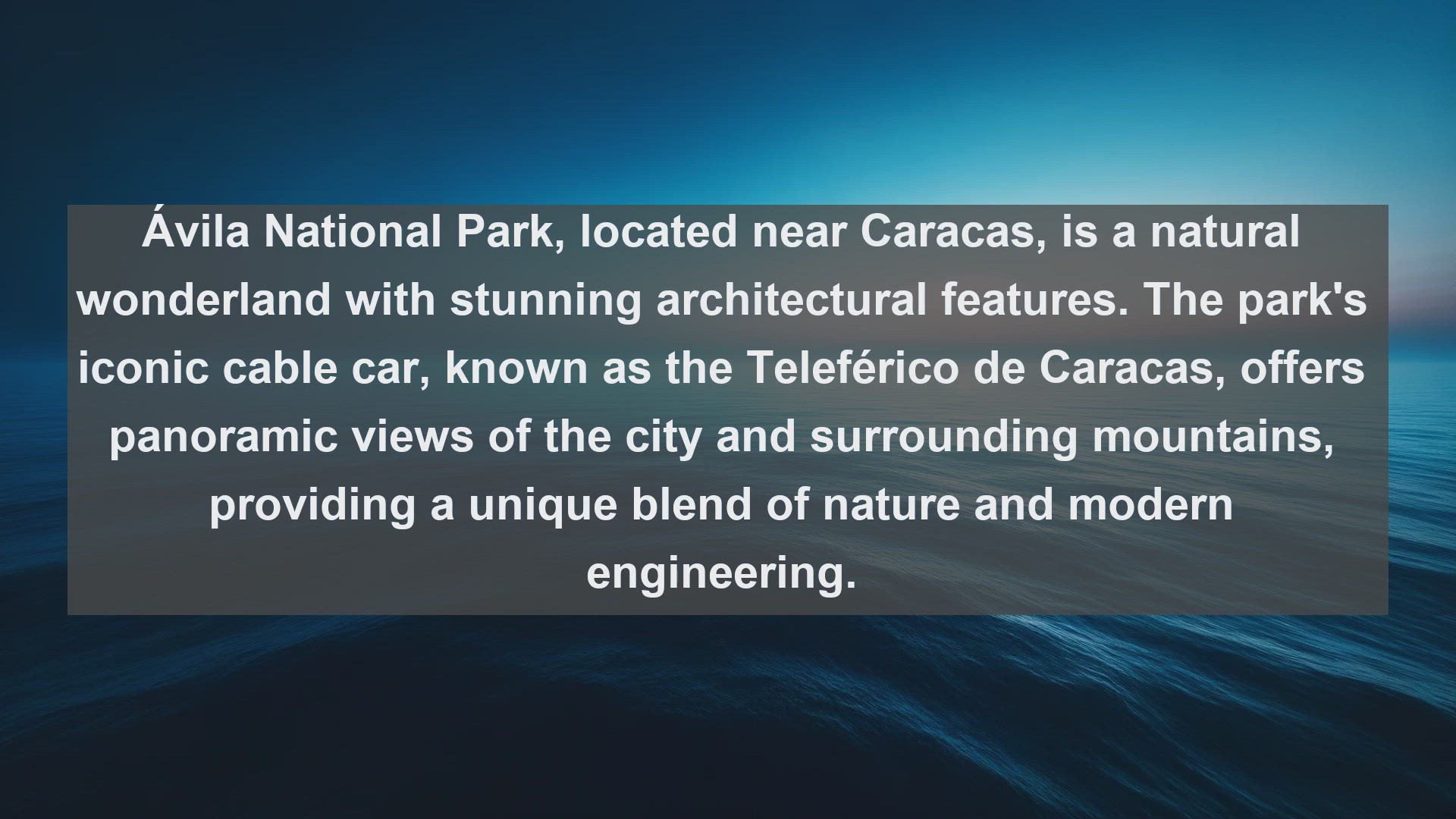 Ávila National Park, located near Caracas, is a natural wonderland with stunning architectural features. The park's iconic cable car, known as the Teleférico de Caracas, offers panoramic views of the city and surrounding mountains, providing a unique blend of nature and modern engineering.